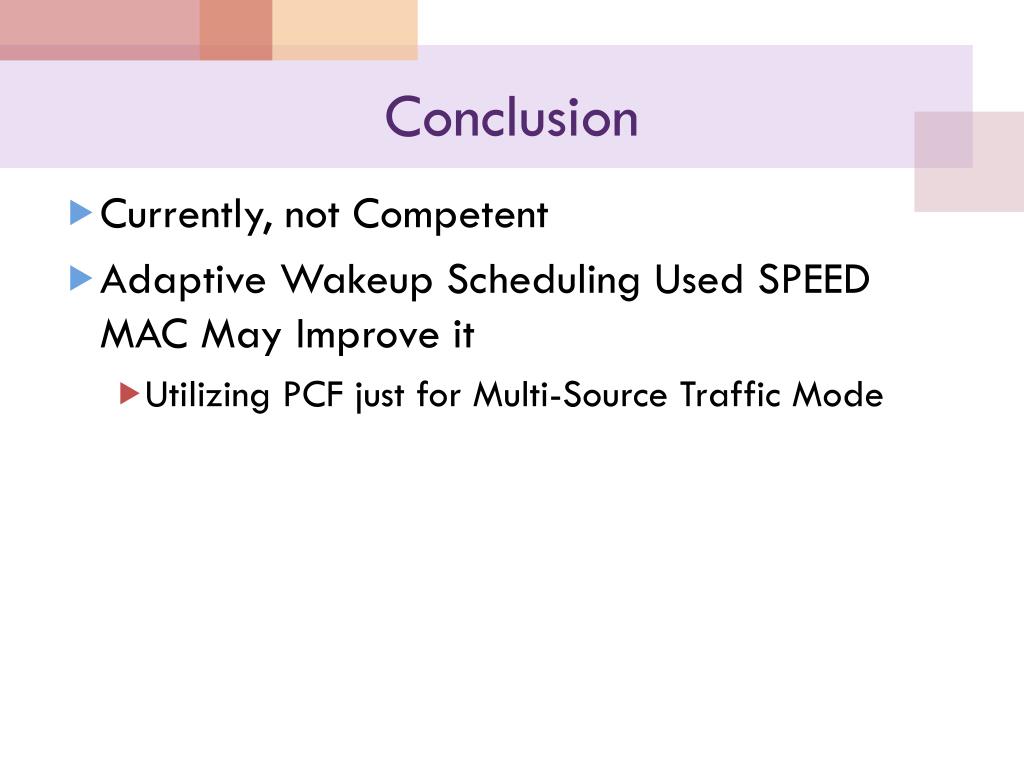 Conclusion

Currently, not Competent

Adaptive Wakeup Scheduling Used SPEED MAC May Improve it

Utilizing PCF just for Multi-Source Traffic Mode